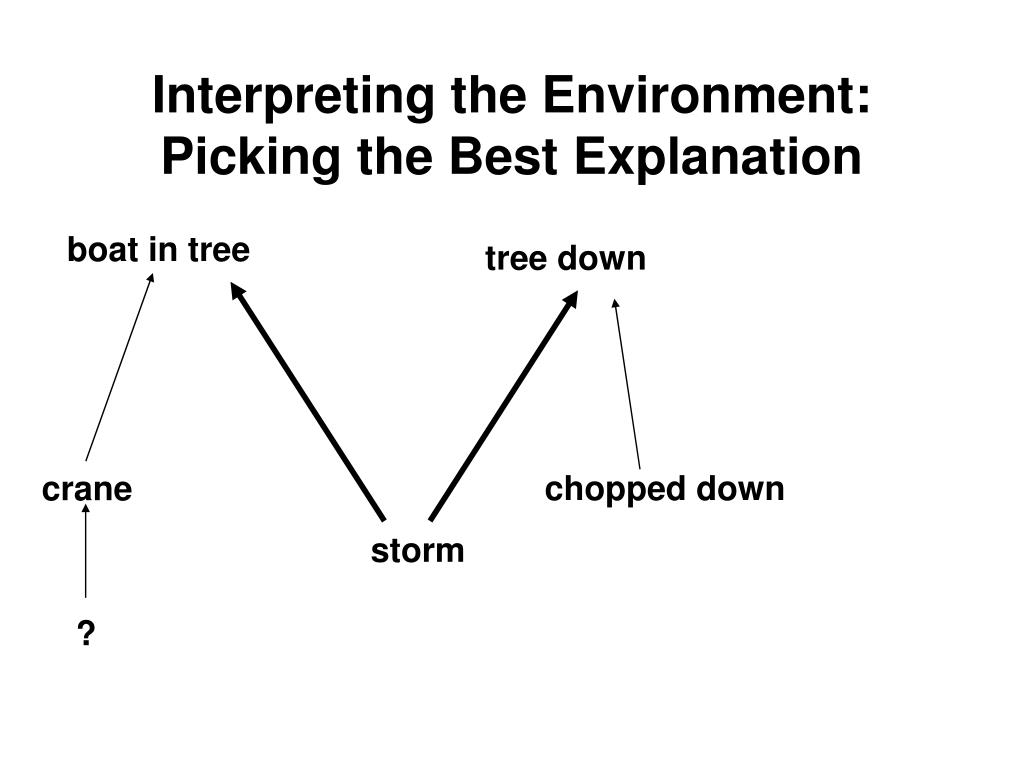 Interpreting the Environment: Picking the Best Explanation

boat in tree

tree down

crane

chopped down

storm

?